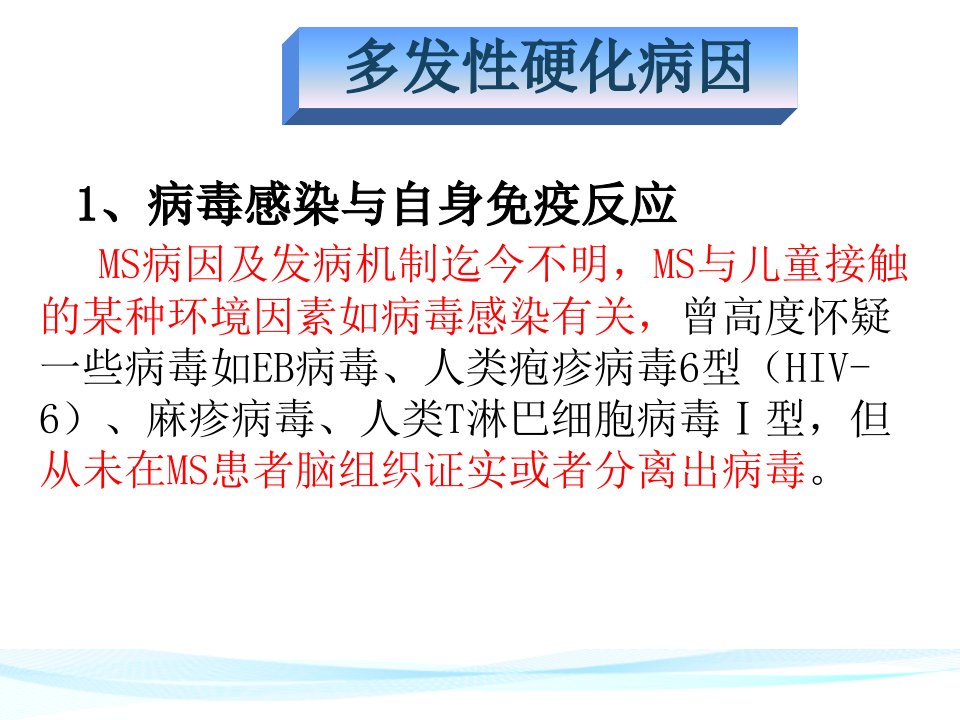 多发性硬化病因

1、病毒感染与自身免疫反应

MS病因及发病机制迄今不明，MS与儿童接触的某种环境因素如病毒感染有关，曾高度怀疑一些病毒如EB病毒、人类疱疹病毒6型（HIV-6）、麻疹病毒、人类T淋巴细胞病毒Ⅰ型，但从未在MS患者脑组织证实或者分离出病毒。